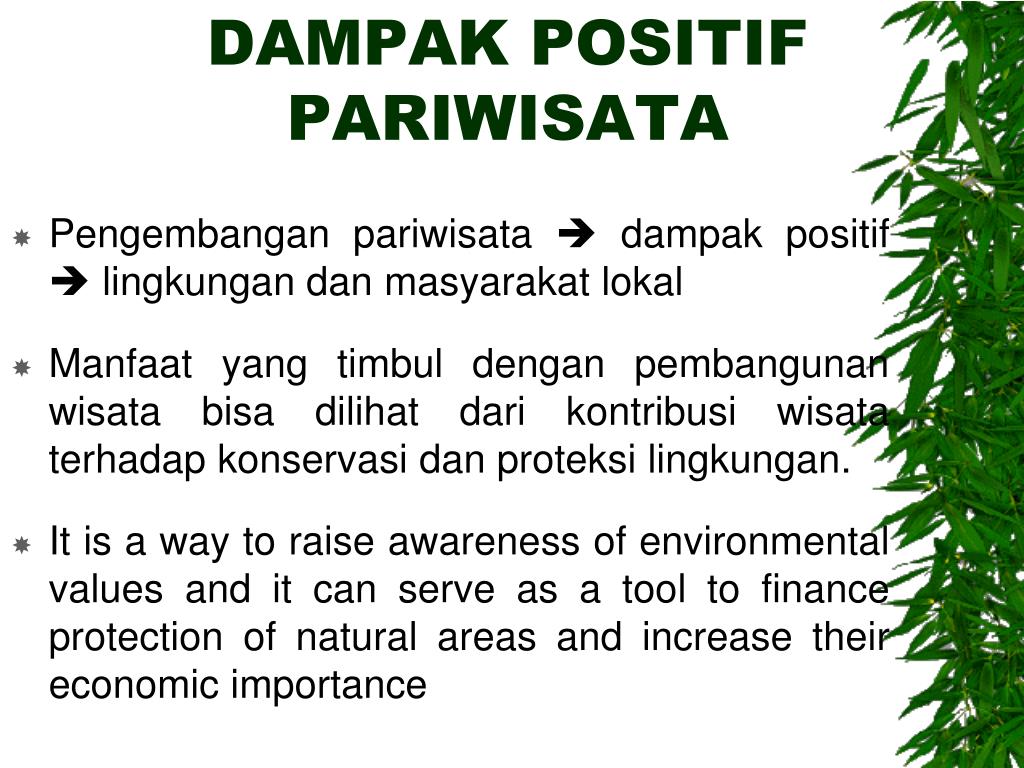 DAMPAK POSITIF PARIWISATA

Pengembangan pariwisata ➔ dampak positif ➔ lingkungan dan masyarakat lokal

Manfaat yang timbul dengan pembangunan wisata bisa dilihat dari kontribusi wisata terhadap konservasi dan proteksi lingkungan.

It is a way to raise awareness of environmental values and it can serve as a tool to finance protection of natural areas and increase their economic importance